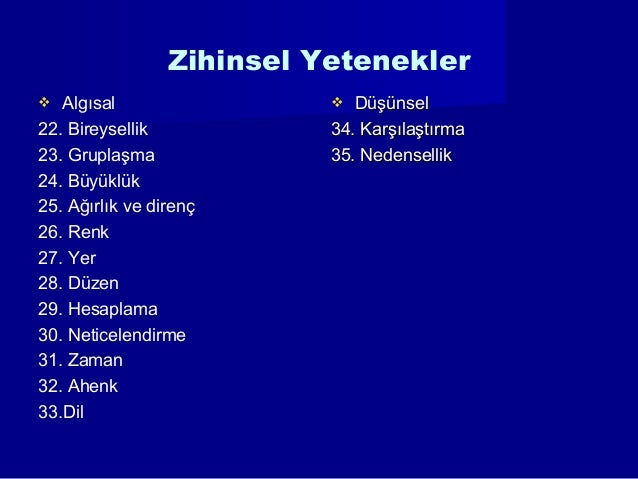 Zihinsel Yetenekler

❖ Algısal
22. Bireysellik
23. Gruplaşma
24. Büyüklük
25. Ağırlık ve direnç
26. Renk
27. Yer
28. Düzen
29. Hesaplama
30. Neticelendirme
31. Zaman
32. Ahenk
33.Dil

❖ Düşünsel
34. Karşılaştırma
35. Nedensellik